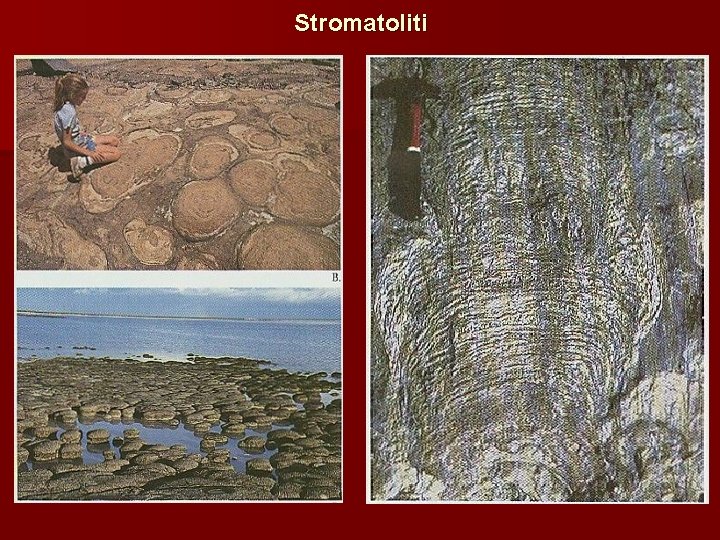 Stromatoliti

B.